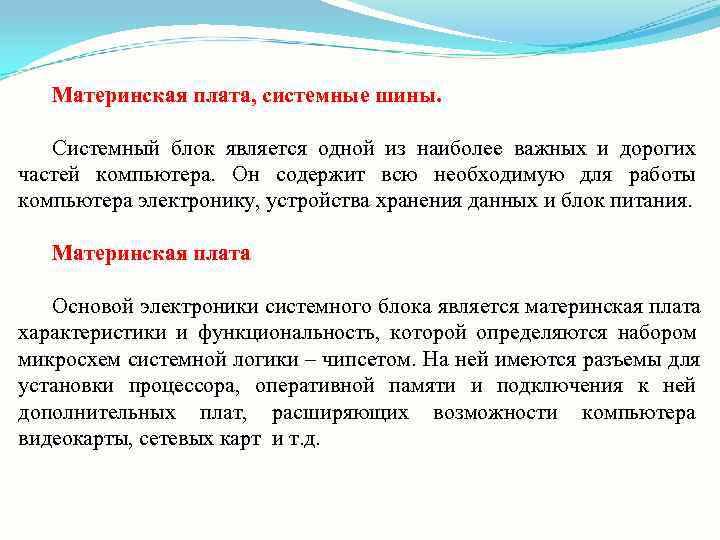 Материнская плата, системные шины.

Системный блок является одной из наиболее важных и дорогих частей компьютера. Он содержит всю необходимую для работы компьютера электронику, устройства хранения данных и блок питания.

Материнская плата

Основой электроники системного блока является материнская плата характеристики и функциональность, которой определяются набором микросхем системной логики – чипсетом. На ней имеются разъемы для установки процессора, оперативной памяти и подключения к ней дополнительных плат, расширяющих возможности компьютера видеокарты, сетевых карт и т.д.